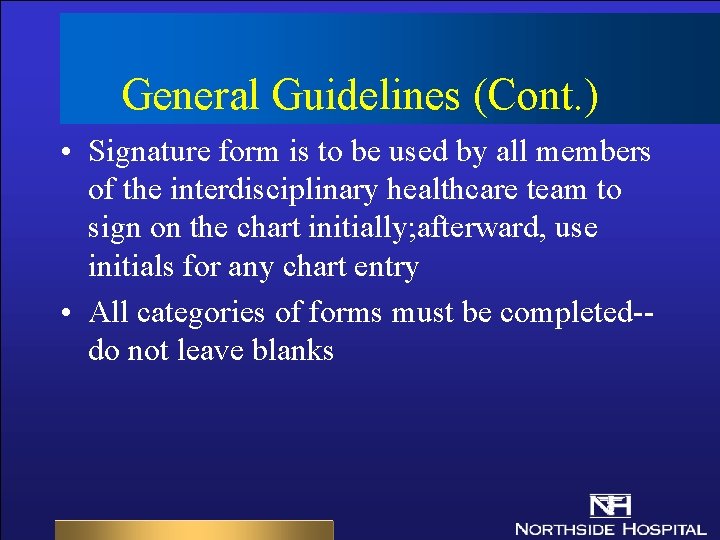 General Guidelines (Cont.)

• Signature form is to be used by all members of the interdisciplinary healthcare team to sign on the chart initially;afterward, use initials for any chart entry

• All categories of forms must be completed--do not leave blanks

NH
NORTHSIDE HOSPITAL